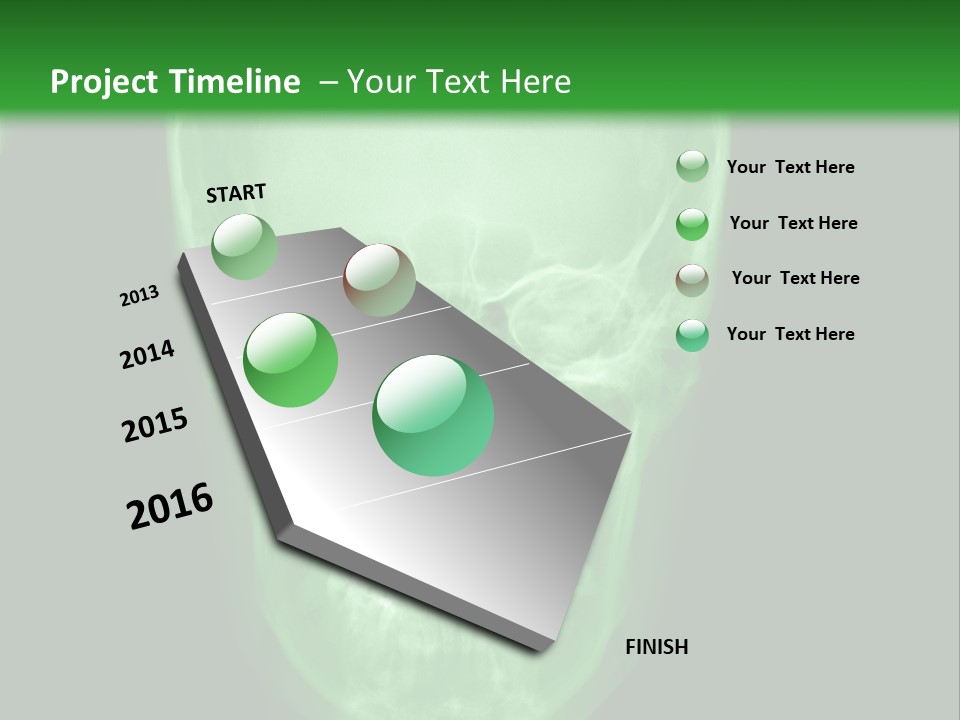 Project Timeline – Your Text Here

START

2013

2014

2015

2016

FINISH

Your Text Here

Your Text Here

Your Text Here

Your Text Here